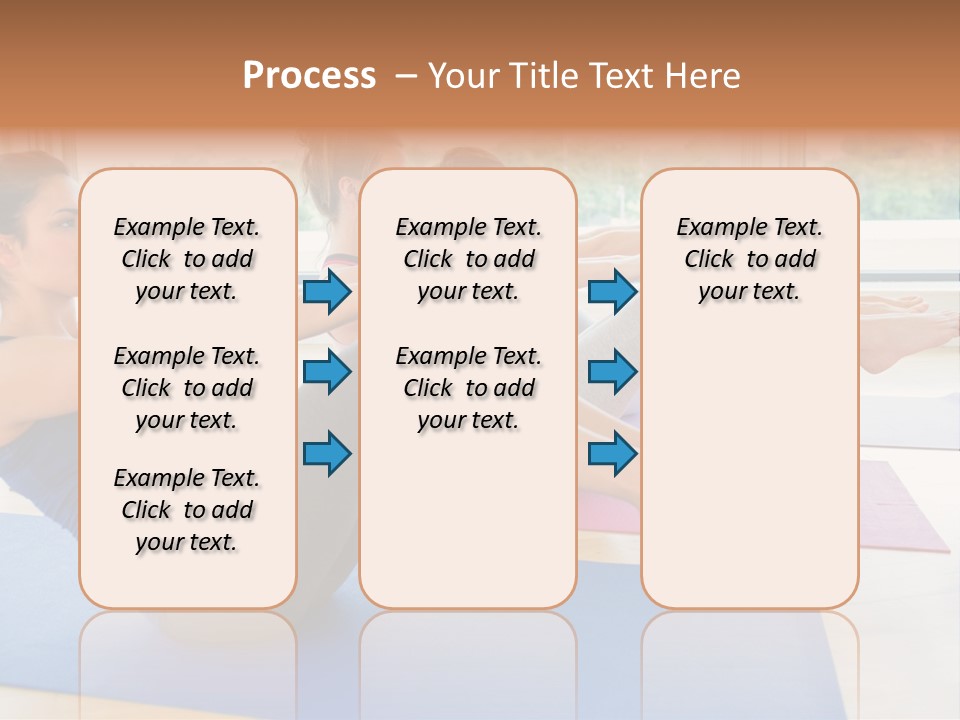 Process – Your Title Text Here

Example Text. Click to add your text.

Example Text. Click to add your text.

Example Text. Click to add your text.

Example Text. Click to add your text.

Example Text. Click to add your text.

Example Text. Click to add your text.